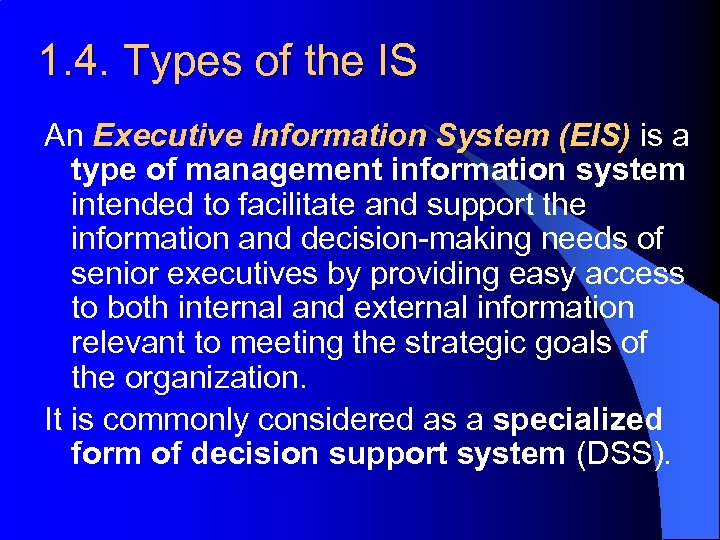 1.4. Types of the IS

An Executive Information System (EIS) is a type of management information system intended to facilitate and support the information and decision-making needs of senior executives by providing easy access to both internal and external information relevant to meeting the strategic goals of the organization.

It is commonly considered as a specialized form of decision support system (DSS).